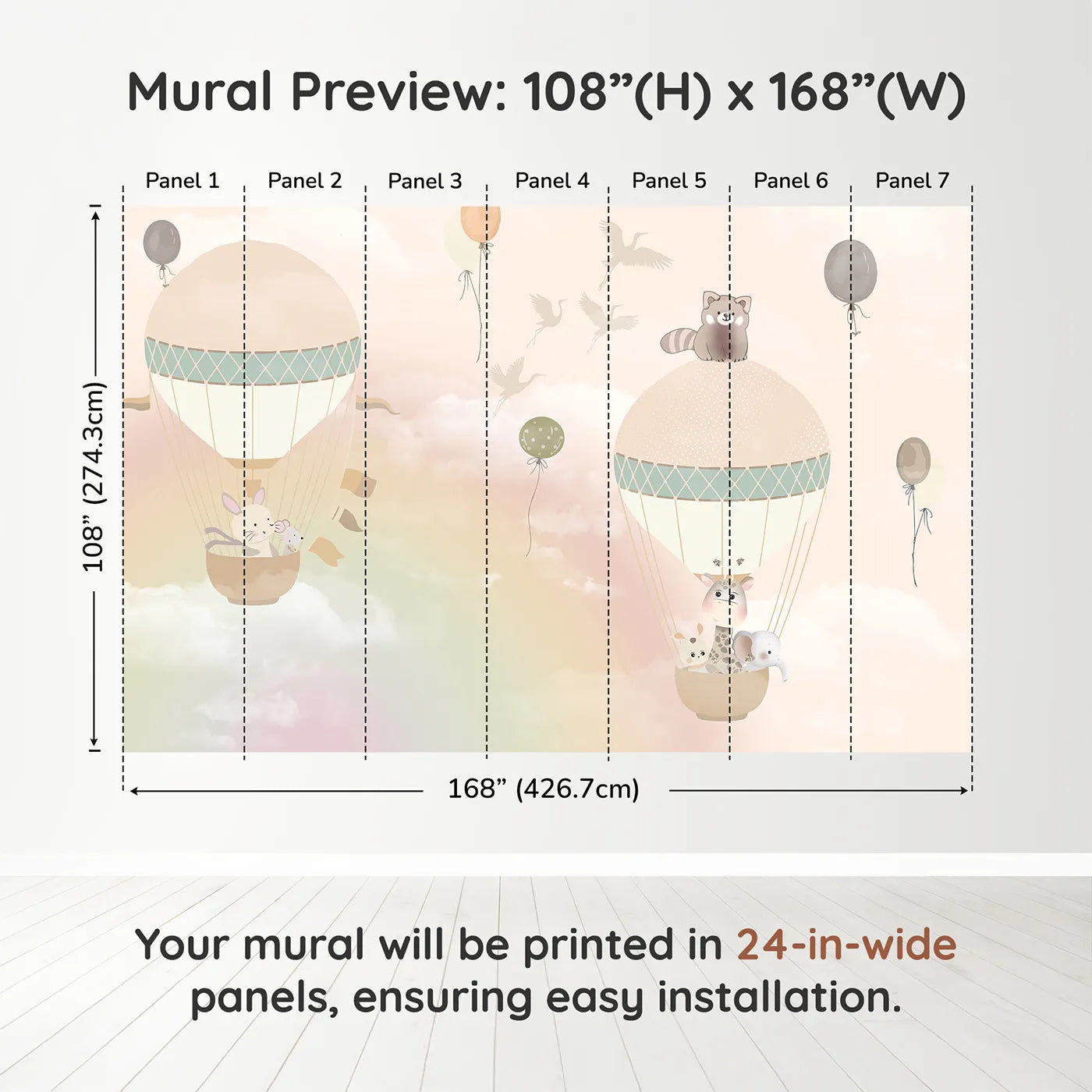 Mural Preview: 108”(H) x 168”(W)

Panel 1 Panel 2 Panel 3 Panel 4 Panel 5 Panel 6 Panel 7

108” (274.3cm)

168” (426.7cm)

Your mural will be printed in 24-in-wide panels, ensuring easy installation.